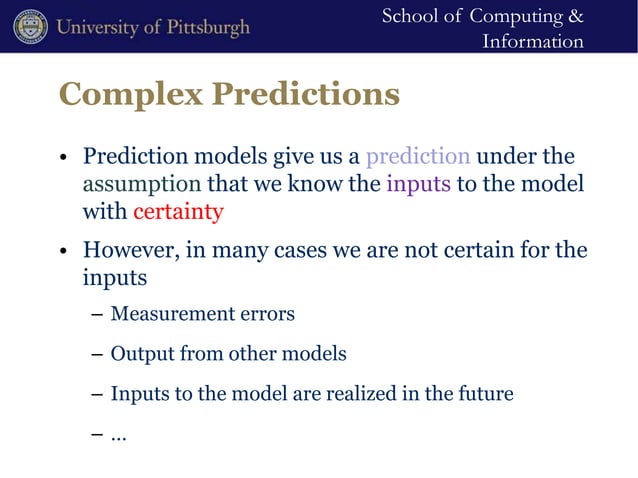 University of Pittsburgh

School of Computing & Information

Complex Predictions

• Prediction models give us a prediction under the assumption that we know the inputs to the model with certainty

• However, in many cases we are not certain for the inputs

– Measurement errors

– Output from other models

– Inputs to the model are realized in the future

– ...